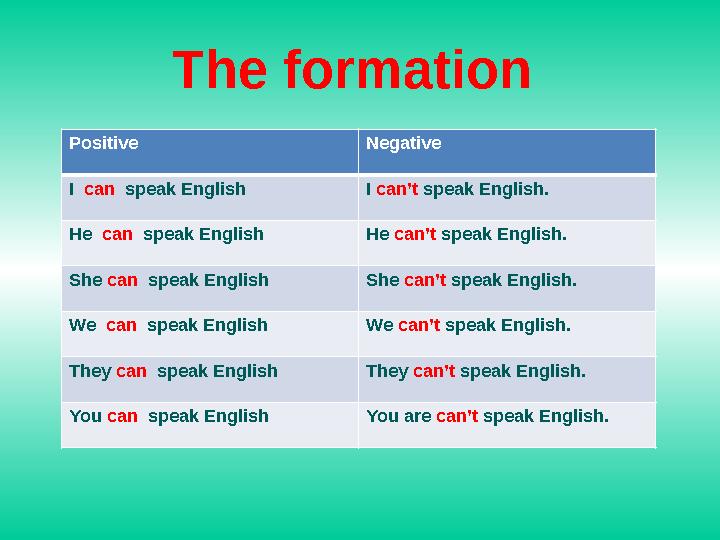 The formation

| Positive | Negative |
|---|---|
| I can speak English | I can't speak English. |
| He can speak English | He can't speak English. |
| She can speak English | She can't speak English. |
| We can speak English | We can't speak English. |
| They can speak English | They can't speak English. |
| You can speak English | You are can't speak English. |